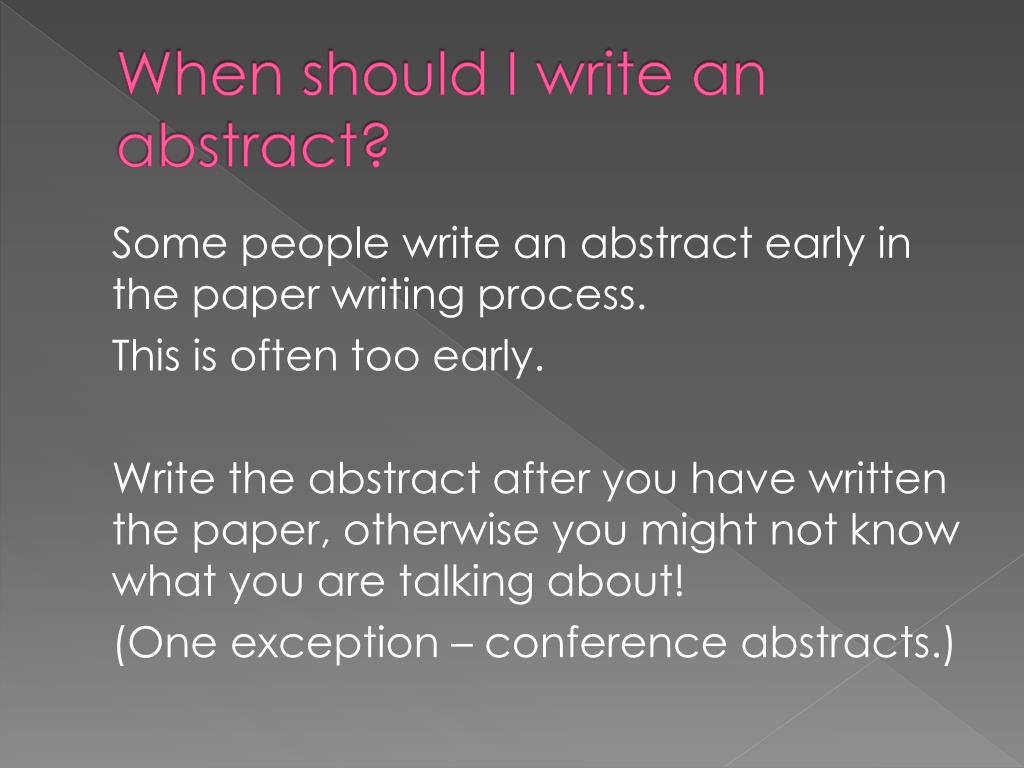 When should I write an abstract?

Some people write an abstract early in the paper writing process.

This is often too early.

Write the abstract after you have written the paper, otherwise you might not know what you are talking about!

(One exception – conference abstracts.)